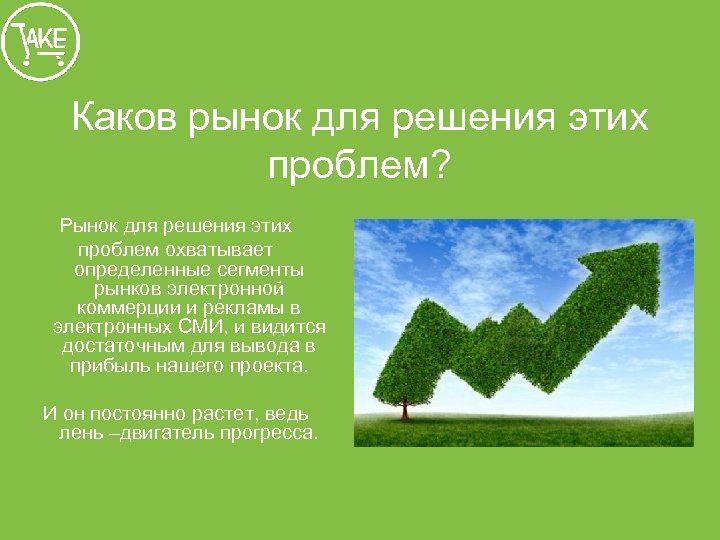 TAKE

Каков рынок для решения этих проблем?

Рынок для решения этих проблем охватывает определенные сегменты рынков электронной коммерции и рекламы в электронных СМИ, и видится достаточным для вывода в прибыль нашего проекта.

И он постоянно растет, ведь лень –двигатель прогресса.